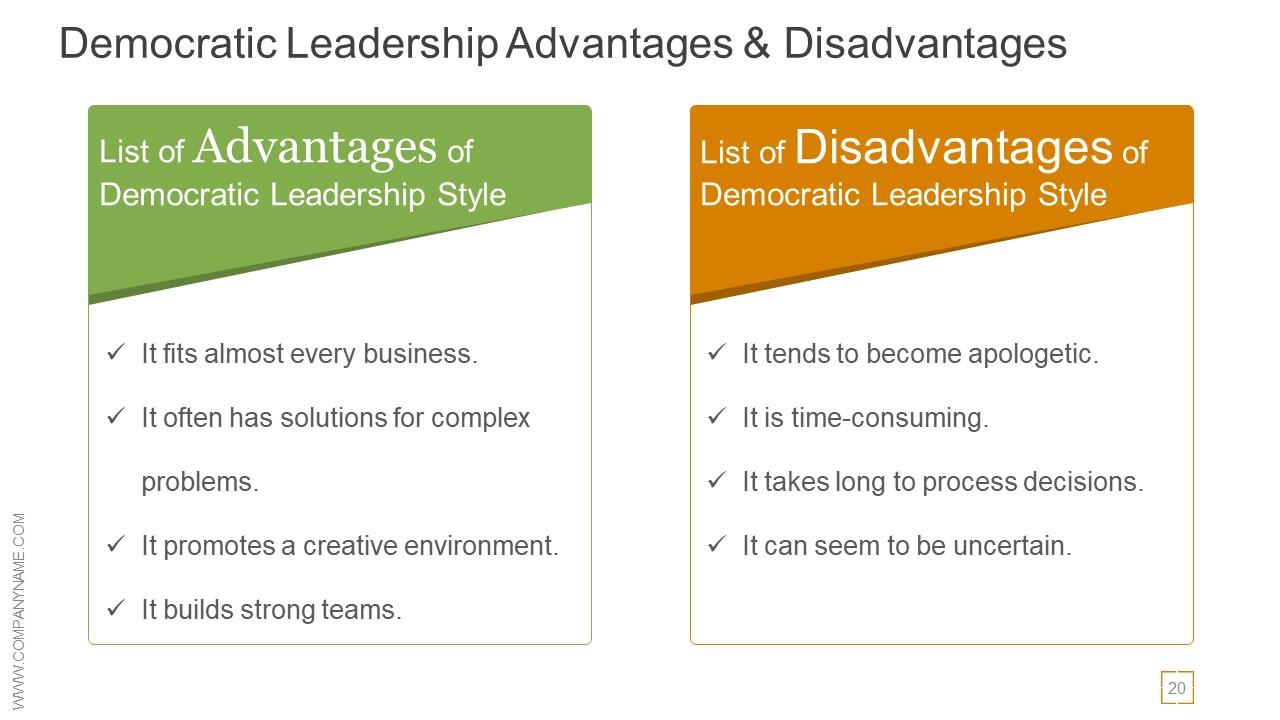 Democratic Leadership Advantages & Disadvantages

List of Advantages of Democratic Leadership Style

✓ It fits almost every business.

✓ It often has solutions for complex problems.

✓ It promotes a creative environment.

✓ It builds strong teams.

List of Disadvantages of Democratic Leadership Style

✓ It tends to become apologetic.

✓ It is time-consuming.

✓ It takes long to process decisions.

✓ It can seem to be uncertain.

WWW.COMPANYNAME.COM

20